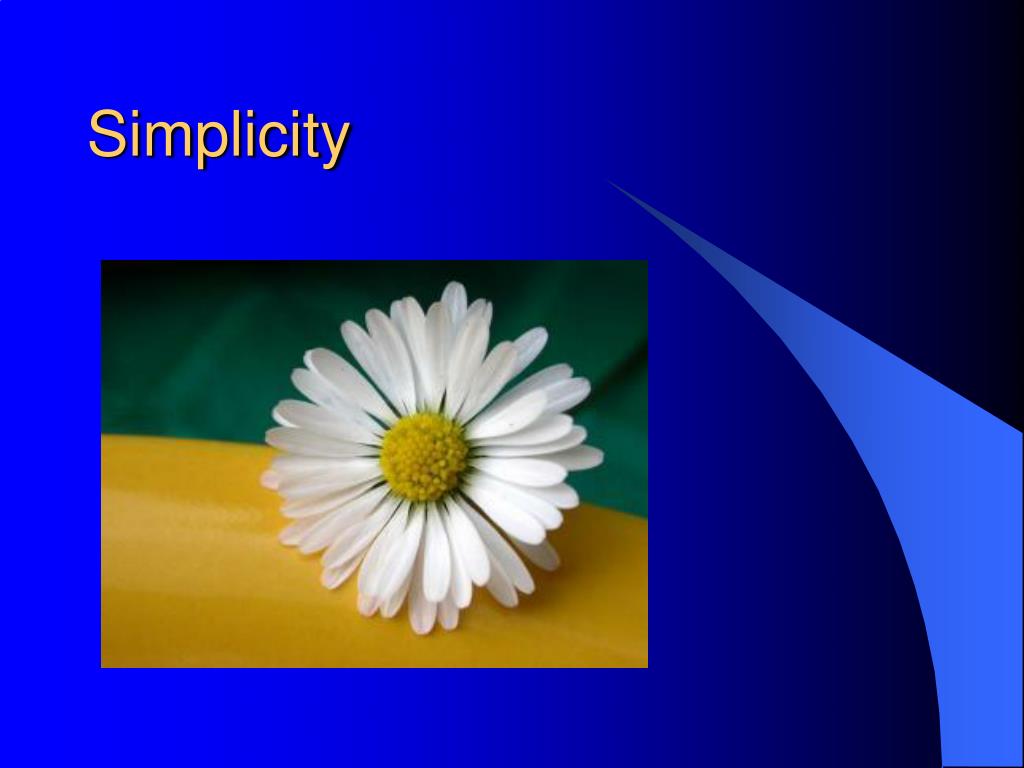 Simplicity